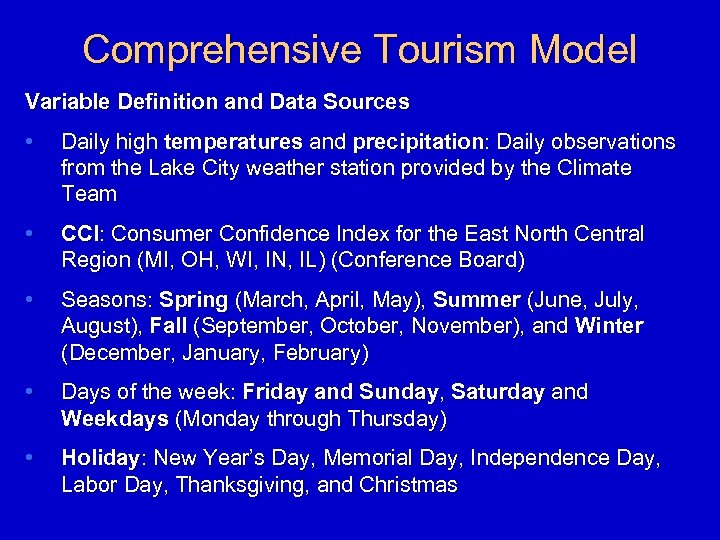 Comprehensive Tourism Model

Variable Definition and Data Sources

• Daily high temperatures and precipitation: Daily observations from the Lake City weather station provided by the Climate Team

• CCI: Consumer Confidence Index for the East North Central Region (MI, OH, WI, IN, IL) (Conference Board)

• Seasons: Spring (March, April, May), Summer (June, July, August), Fall (September, October, November), and Winter (December, January, February)

• Days of the week: Friday and Sunday, Saturday and Weekdays (Monday through Thursday)

• Holiday: New Year's Day, Memorial Day, Independence Day, Labor Day, Thanksgiving, and Christmas